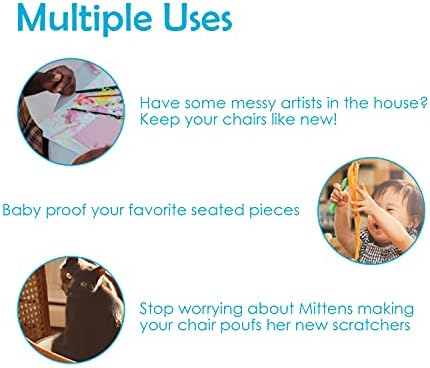 Multiple Uses

Have some messy artists in the house? Keep your chairs like new!

Baby proof your favorite seated pieces

Stop worrying about Mittens making your chair poufs her new scratchers